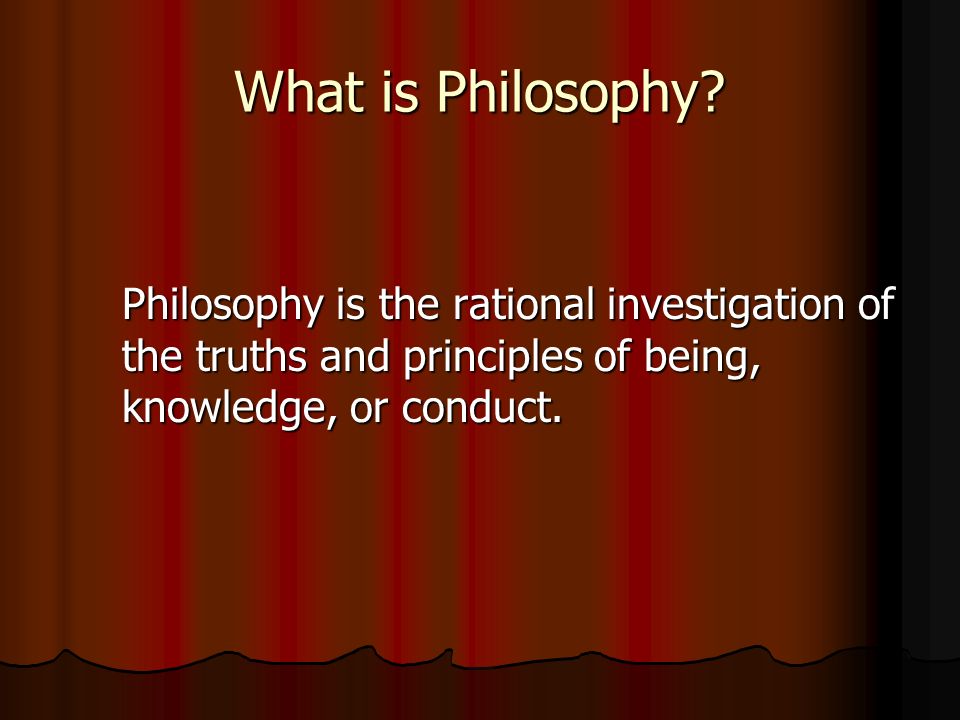 What is Philosophy?

Philosophy is the rational investigation of the truths and principles of being, knowledge, or conduct.